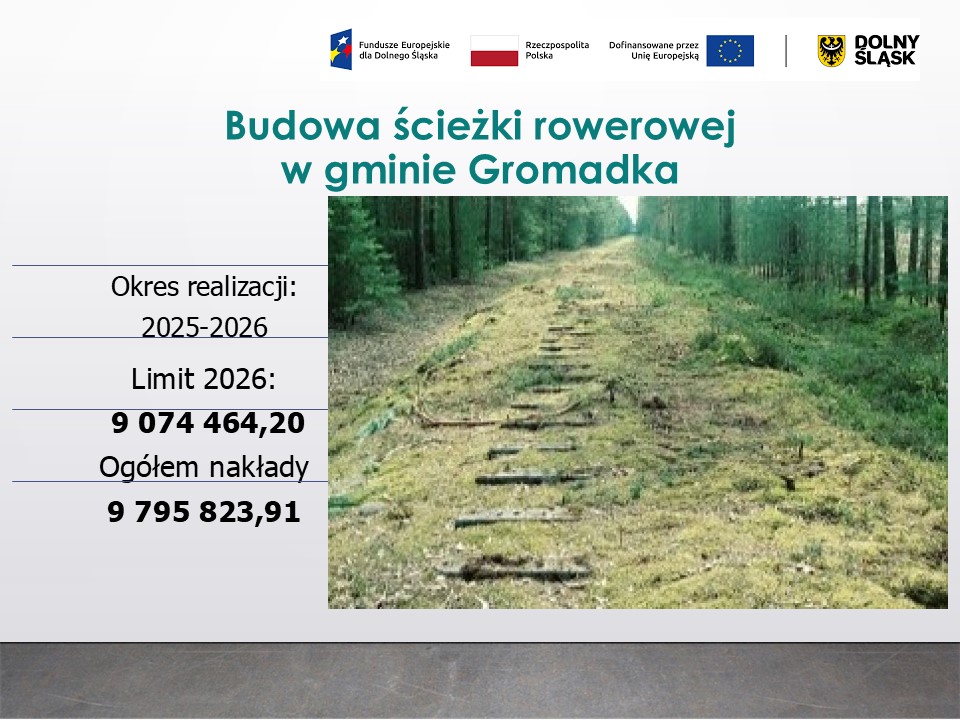 Fundusze Europejskie dla Dolnego Śląska

Rzeczpospolita Polska

Dofinansowane przez Unię Europejską

DOLNY ŚLĄSK

Budowa ścieżki rowerowej w gminie Gromadka

Okres realizacji: 2025-2026

Limit 2026:

9 074 464,20

Ogółem nakłady

9 795 823,91